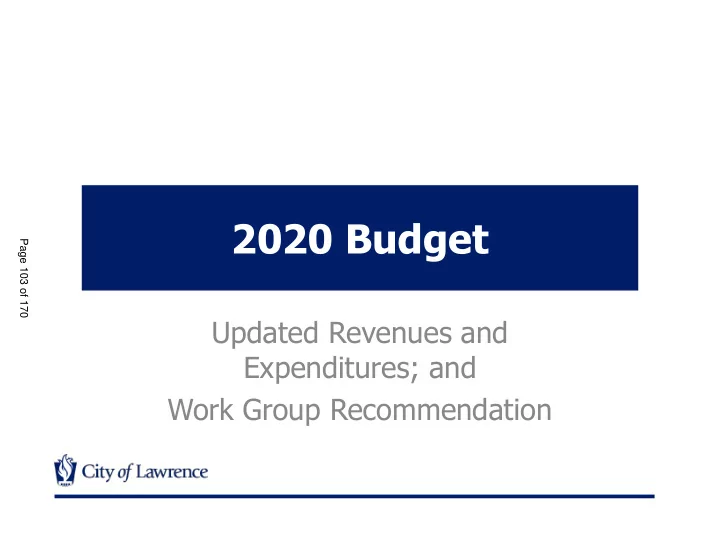 Page 103 of 170

2020 Budget

Updated Revenues and Expenditures; and

Work Group Recommendation

City of Lawrence